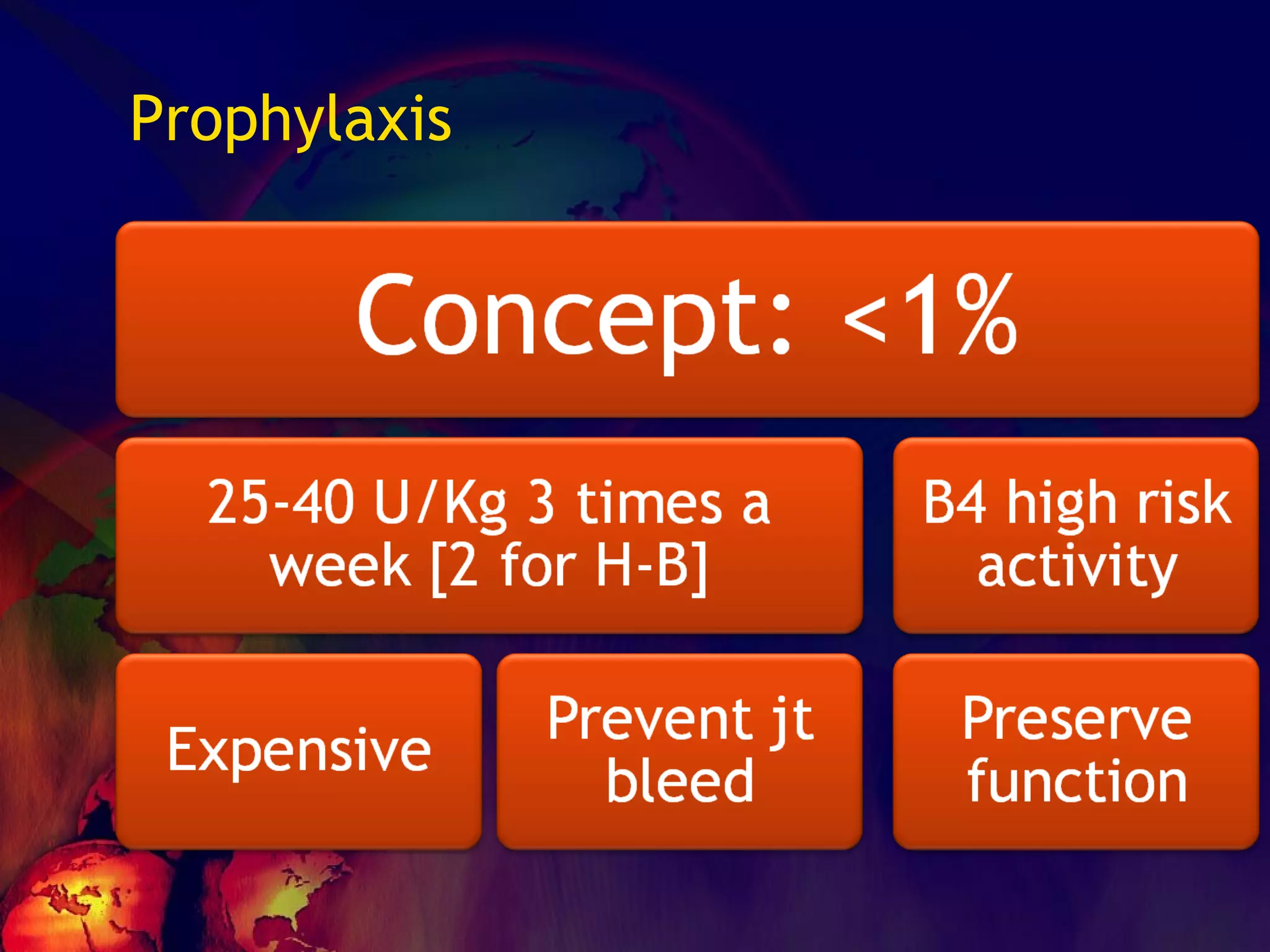 Prophylaxis

Concept: <1%

25-40 U/Kg 3 times a week [2 for H-B]

B4 high risk activity

Expensive

Prevent jt bleed

Preserve function